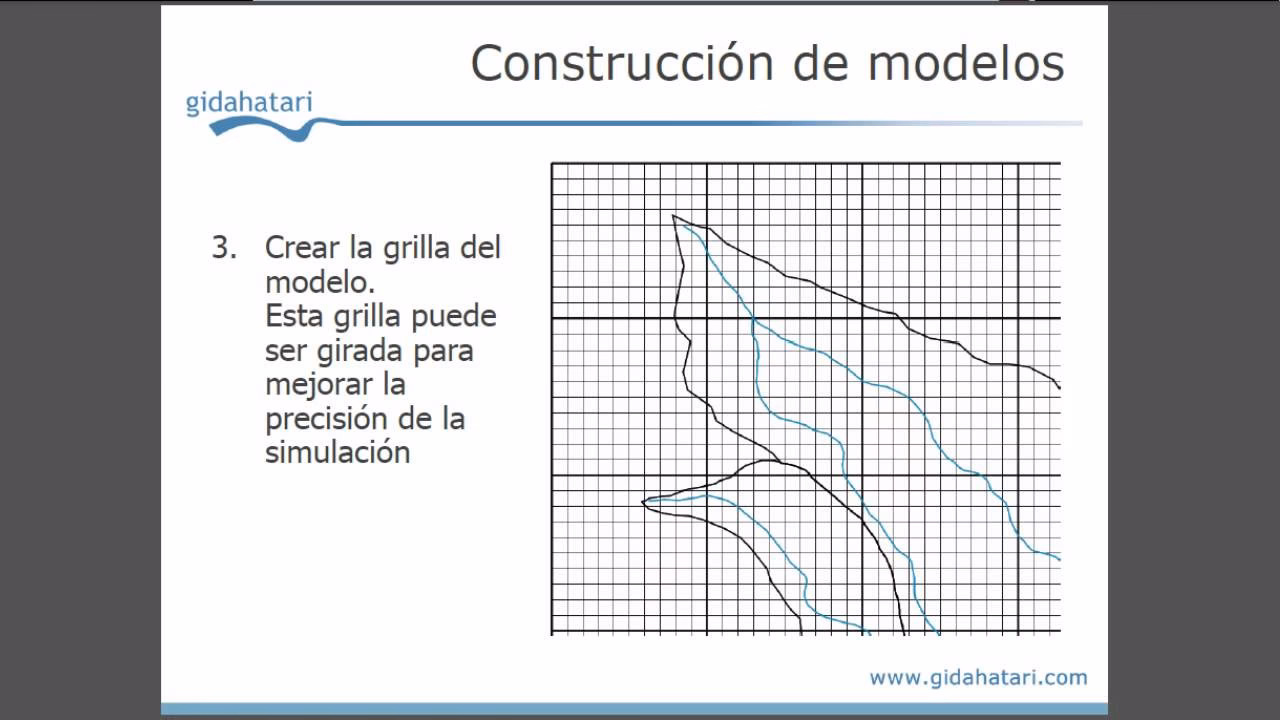 Construcción de modelos

gidahatari

3. Crear la grilla del modelo.
Esta grilla puede ser girada para mejorar la precisión de la simulación

www.gidahatari.com